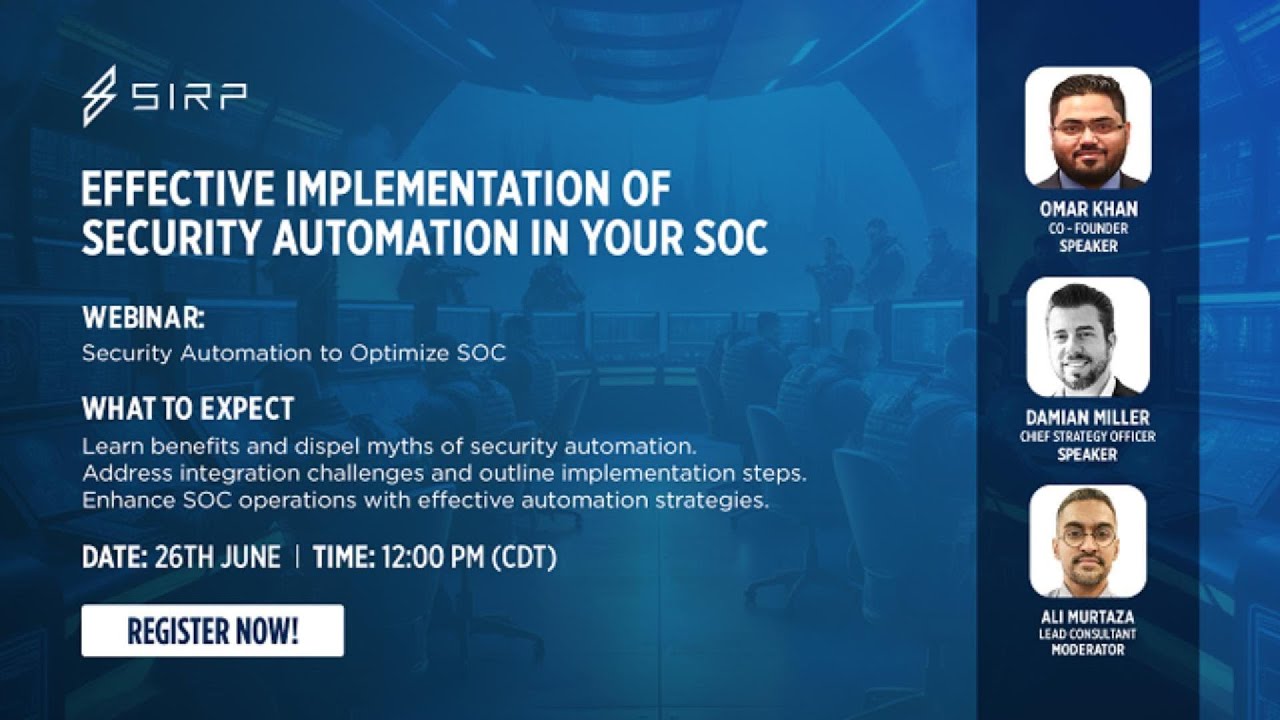 SIRP

EFFECTIVE IMPLEMENTATION OF SECURITY AUTOMATION IN YOUR SOC

WEBINAR:
Security Automation to Optimize SOC

WHAT TO EXPECT
Learn benefits and dispel myths of security automation.
Address integration challenges and outline implementation steps.
Enhance SOC operations with effective automation strategies.

DATE: 26TH JUNE | TIME: 12:00 PM (CDT)

REGISTER NOW!

OMAR KHAN
CO - FOUNDER
SPEAKER

DAMIAN MILLER
CHIEF STRATEGY OFFICER
SPEAKER

ALI MURTAZA
LEAD CONSULTANT
MODERATOR